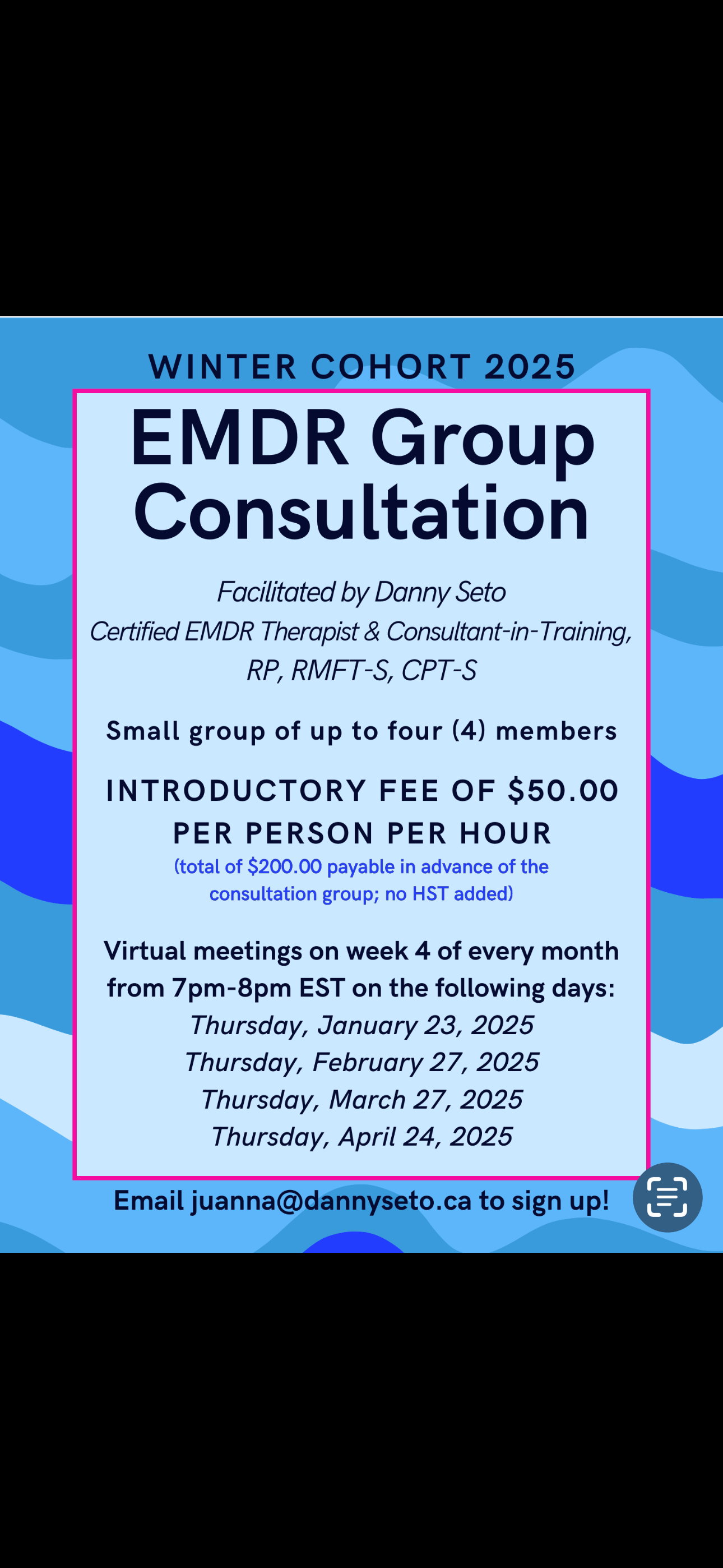 WINTER COHORT 2025

EMDR Group Consultation

Facilitated by Danny Seto
Certified EMDR Therapist & Consultant-in-Training, RP, RMFT-S, CPT-S

Small group of up to four (4) members

INTRODUCTORY FEE OF \$50.00 PER PERSON PER HOUR
(total of \$200.00 payable in advance of the consultation group; no HST added)

Virtual meetings on week 4 of every month from 7pm-8pm EST on the following days:
Thursday, January 23, 2025
Thursday, February 27, 2025
Thursday, March 27, 2025
Thursday, April 24, 2025

Email juanna@dannyseto.ca to sign up!